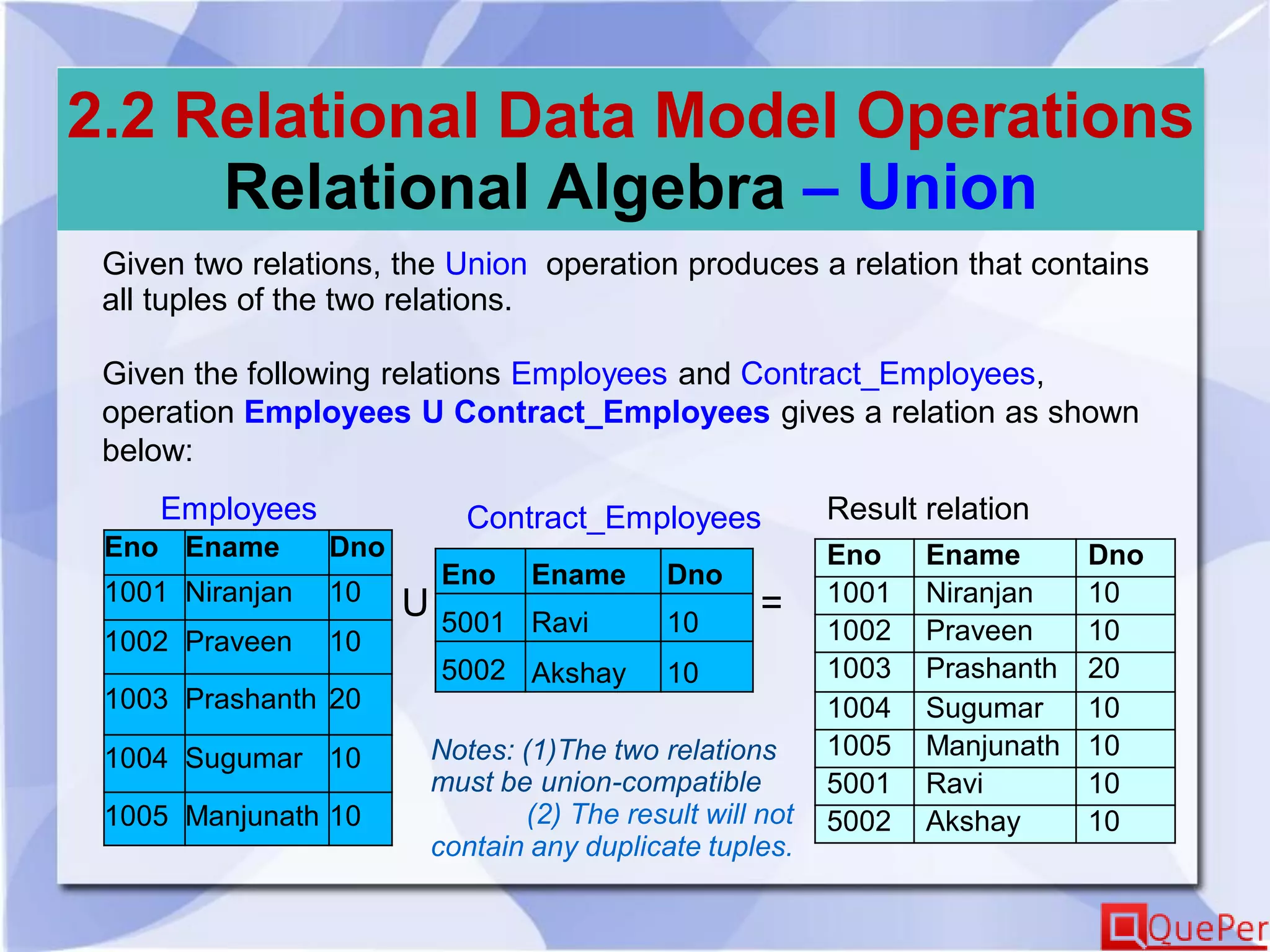 2.2 Relational Data Model Operations
Relational Algebra – Union

Given two relations, the Union operation produces a relation that contains all tuples of the two relations.

Given the following relations Employees and Contract_Employees, operation Employees U Contract_Employees gives a relation as shown below:

Employees

| Eno | Ename | Dno |
|---|---|---|
| 1001 | Niranjan | 10 |
| 1002 | Praveen | 10 |
| 1003 | Prashanth | 20 |
| 1004 | Sugumar | 10 |
| 1005 | Manjunath | 10 |

U

Contract_Employees

| Eno | Ename | Dno |
|---|---|---|
| 5001 | Ravi | 10 |
| 5002 | Akshay | 10 |

=

Result relation

| Eno | Ename | Dno |
|---|---|---|
| 1001 | Niranjan | 10 |
| 1002 | Praveen | 10 |
| 1003 | Prashanth | 20 |
| 1004 | Sugumar | 10 |
| 1005 | Manjunath | 10 |
| 5001 | Ravi | 10 |
| 5002 | Akshay | 10 |

Notes: (1)The two relations must be union-compatible
(2) The result will not contain any duplicate tuples.

QuePer